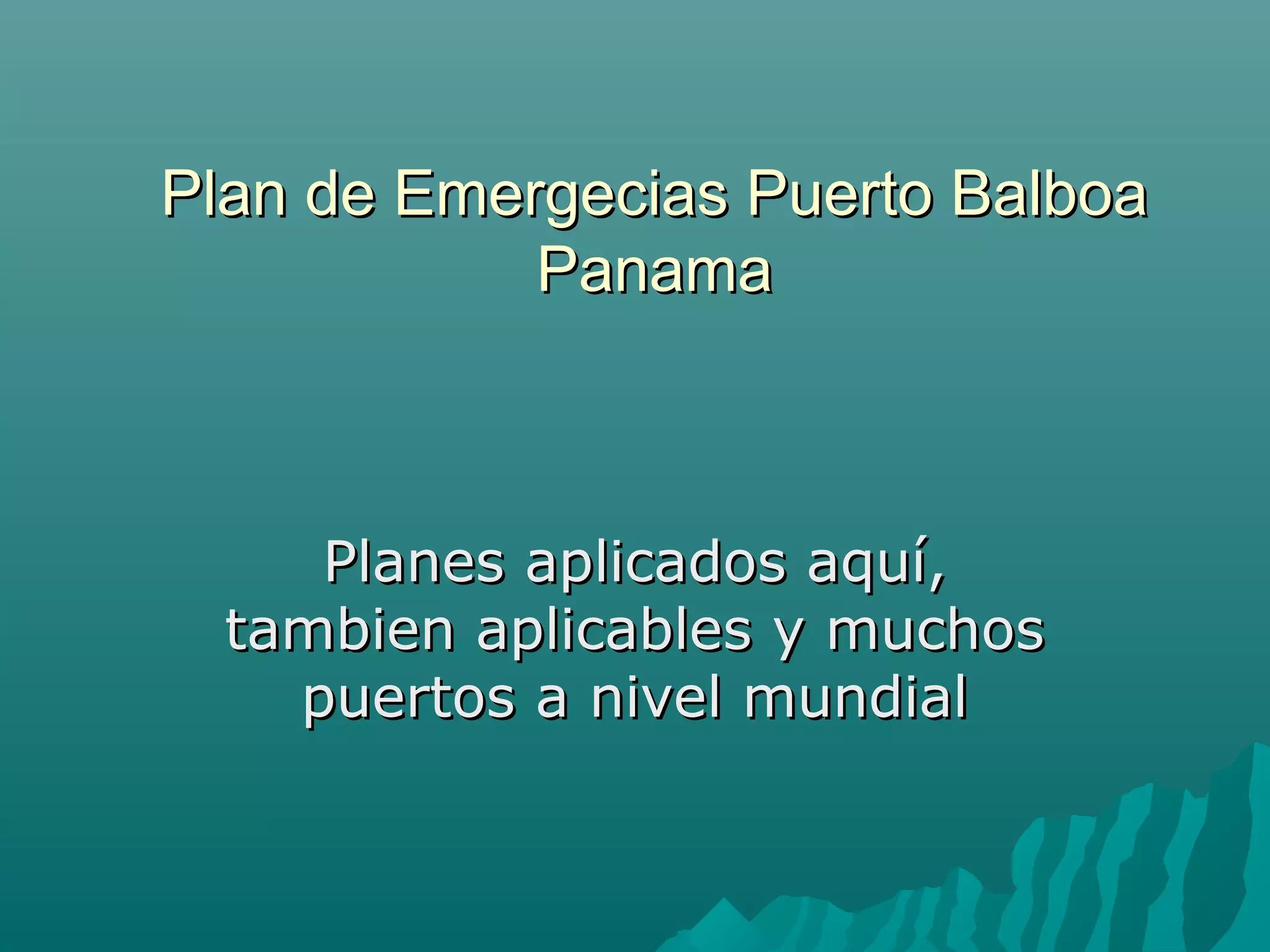 Plan de Emergecias Puerto Balboa Panama

Planes aplicados aquí, tambien aplicables y muchos puertos a nivel mundial